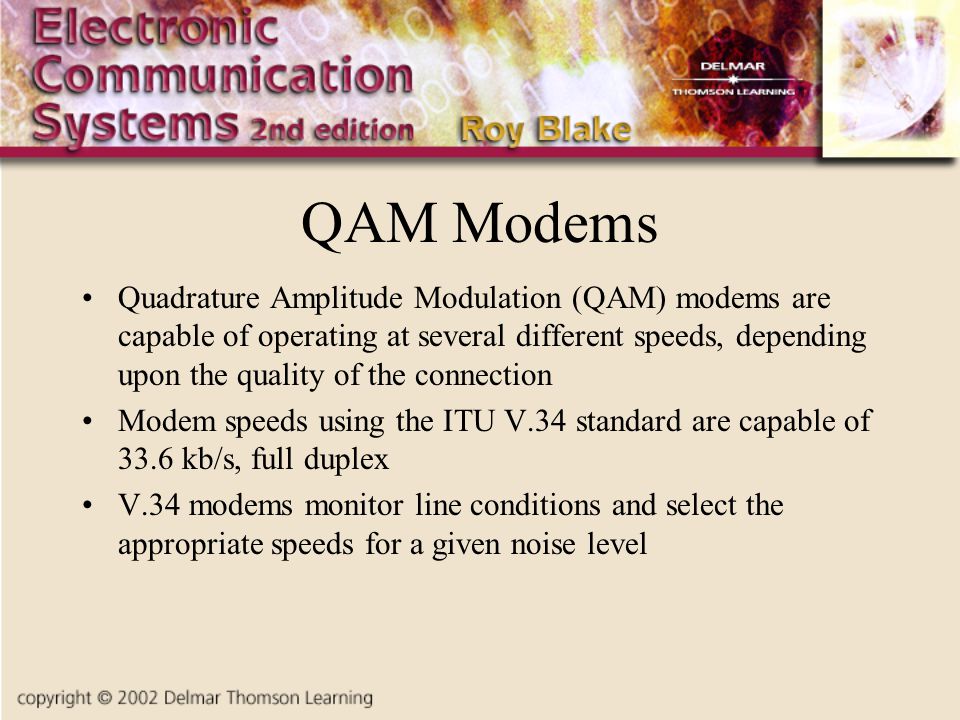 Electronic Communication Systems 2nd edition Roy Blake

DELMAR
THOMSON LEARNING

QAM Modems

• Quadrature Amplitude Modulation (QAM) modems are capable of operating at several different speeds, depending upon the quality of the connection
• Modem speeds using the ITU V.34 standard are capable of 33.6 kb/s, full duplex
• V.34 modems monitor line conditions and select the appropriate speeds for a given noise level

copyright © 2002 Delmar Thomson Learning